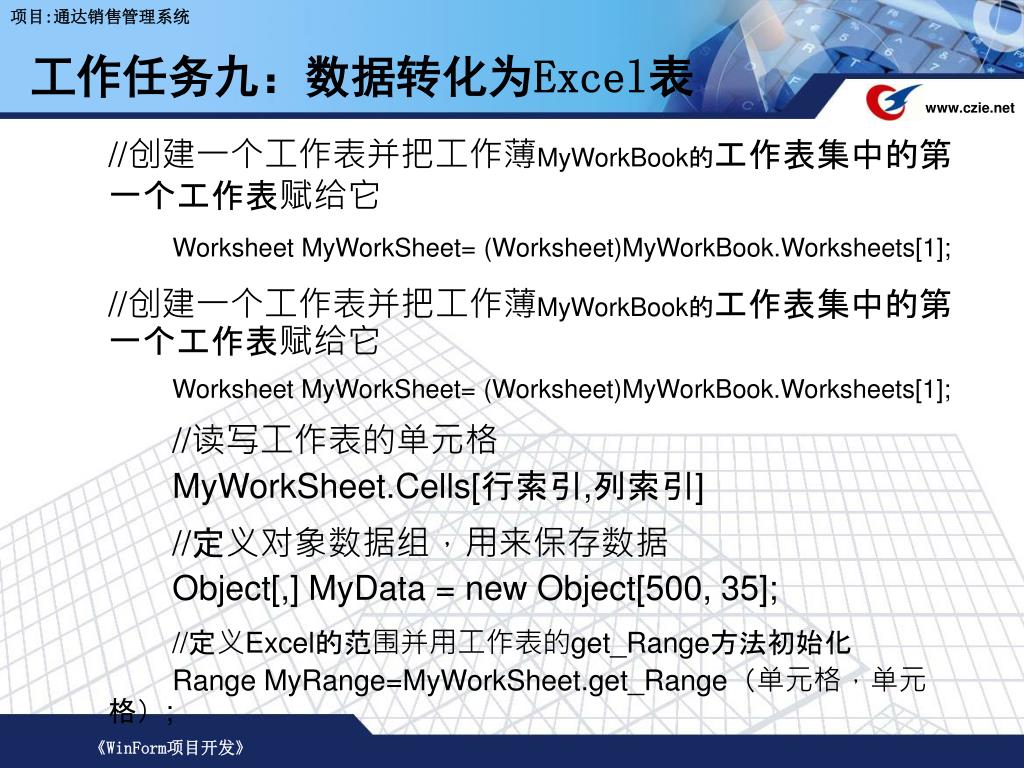 项目:通达销售管理系统

工作任务九：数据转化为Excel表

www.czie.net

//创建一个工作表并把工作薄MyWorkBook的工作表集中的第一个工作表赋给它

Worksheet MyWorkSheet= (Worksheet)MyWorkBook.Worksheets[1];

//创建一个工作表并把工作薄MyWorkBook的工作表集中的第一个工作表赋给它

Worksheet MyWorkSheet= (Worksheet)MyWorkBook.Worksheets[1];

//读写工作表的单元格

MyWorkSheet.Cells[行索引,列索引]

//定义对象数据组，用来保存数据

Object[,] MyData = new Object[500, 35];

//定义Excel的范围并用工作表的get_Range方法初始化

Range MyRange=MyWorkSheet.get_Range（单元格，单元格）;

《WinForm项目开发》